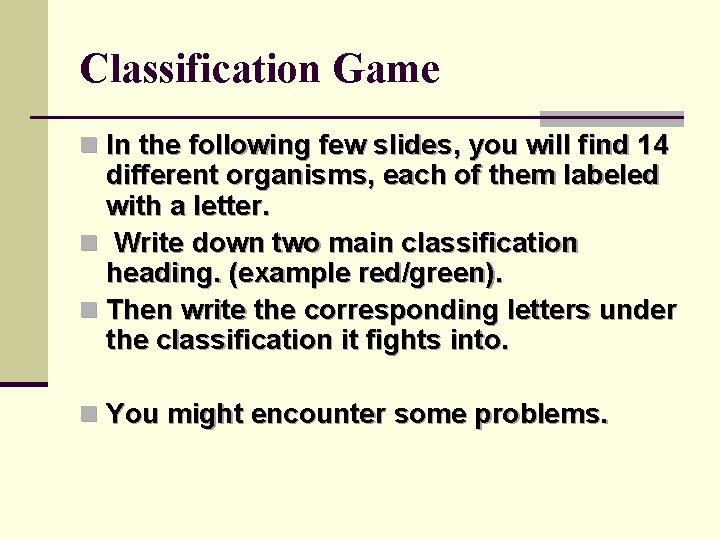 Classification Game

In the following few slides, you will find 14 different organisms, each of them labeled with a letter.

Write down two main classification heading. (example red/green).

Then write the corresponding letters under the classification it fights into.

You might encounter some problems.